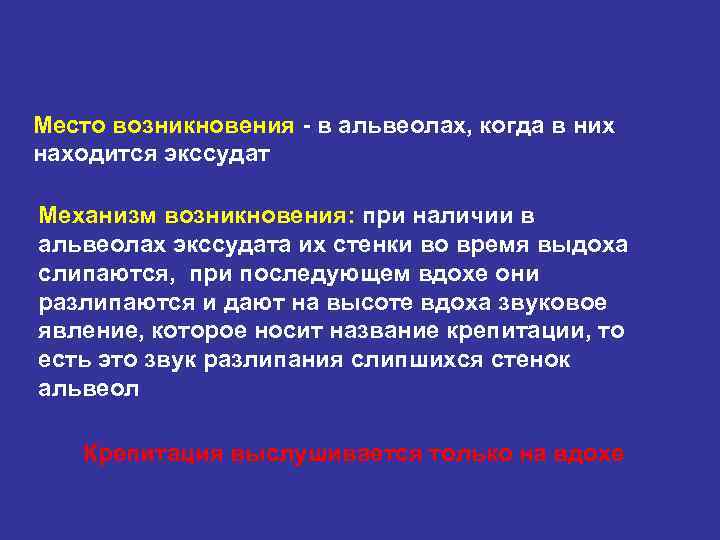 Место возникновения - в альвеолах, когда в них находится экссудат

Механизм возникновения: при наличии в альвеолах экссудата их стенки во время выдоха слипаются, при последующем вдохе они разлипаются и дают на высоте вдоха звуковое явление, которое носит название крепитации, то есть это звук разлипания слипшихся стенок альвеол

Крепитация выслушивается только на вдохе